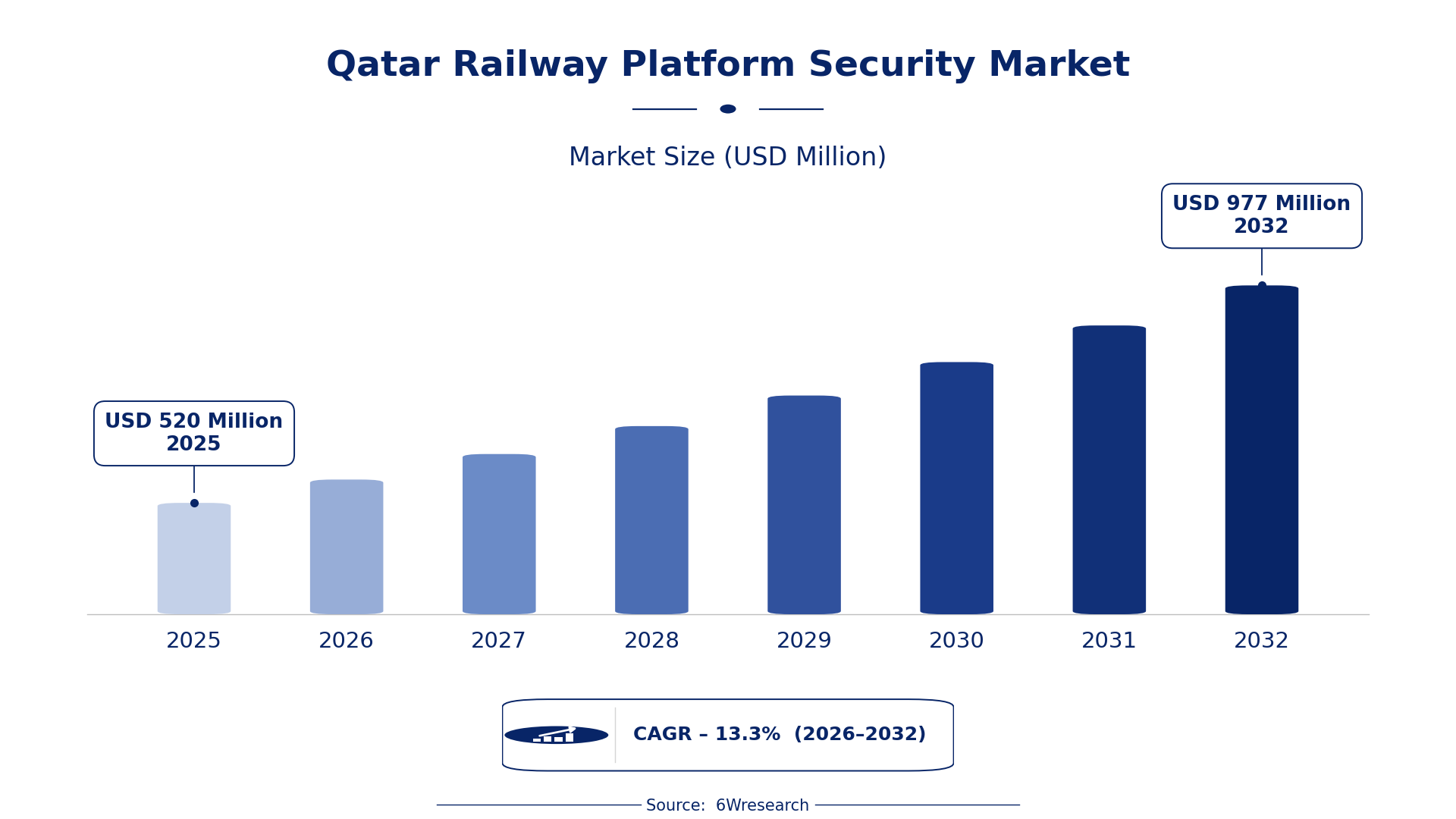 Qatar Railway Platform Security Market

Market Size (USD Million)

USD 977 Million
2032

USD 520 Million
2025

2025
2026
2027
2028
2029
2030
2031
2032

CAGR – 13.3% (2026–2032)

Source: 6Wresearch